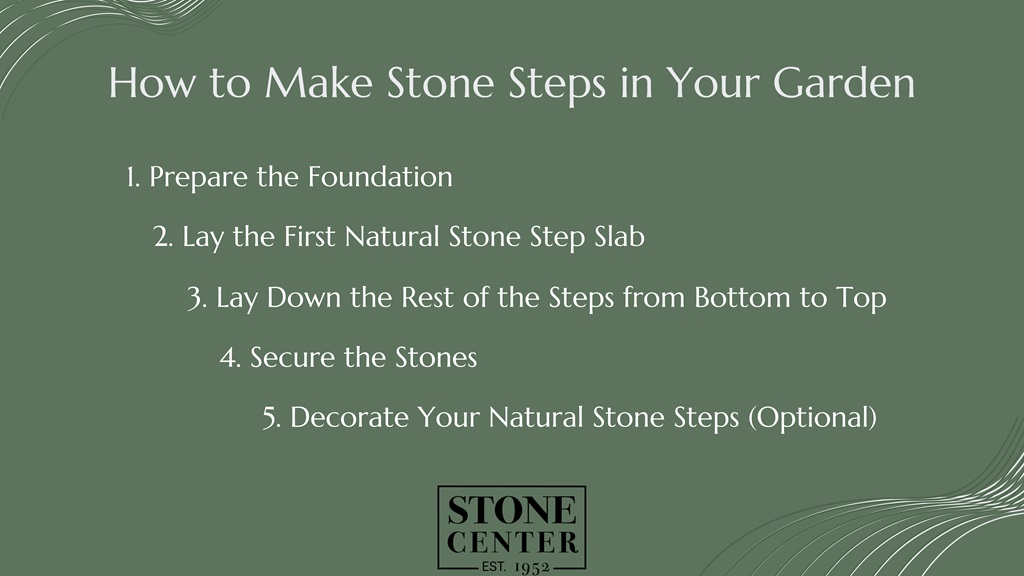 How to Make Stone Steps in Your Garden

1. Prepare the Foundation

2. Lay the First Natural Stone Step Slab

3. Lay Down the Rest of the Steps from Bottom to Top

4. Secure the Stones

5. Decorate Your Natural Stone Steps (Optional)

STONE CENTER EST. 1952